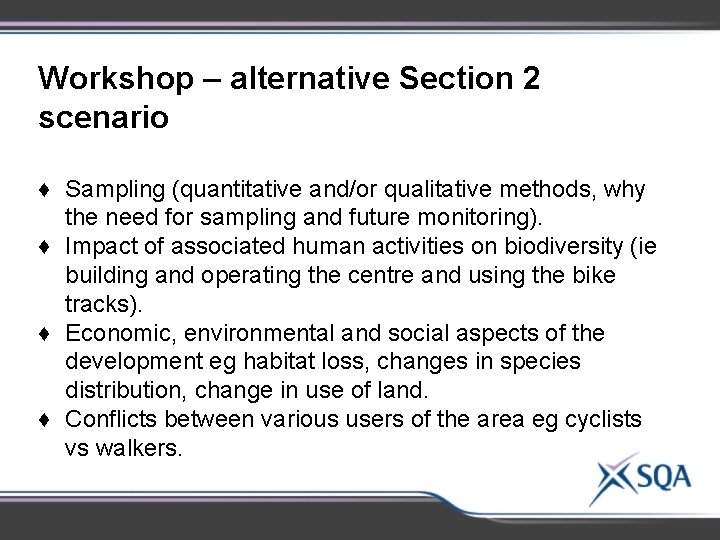 Workshop – alternative Section 2 scenario

♦ Sampling (quantitative and/or qualitative methods, why the need for sampling and future monitoring).
♦ Impact of associated human activities on biodiversity (ie building and operating the centre and using the bike tracks).
♦ Economic, environmental and social aspects of the development eg habitat loss, changes in species distribution, change in use of land.
♦ Conflicts between various users of the area eg cyclists vs walkers.

SQA